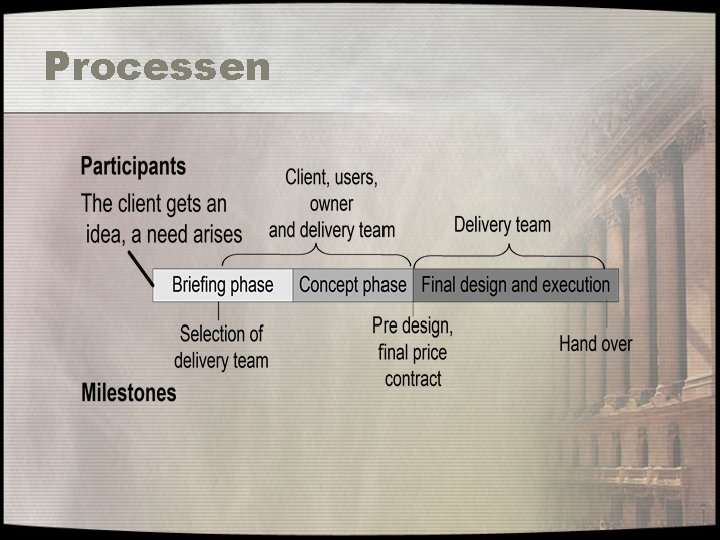 Processen

Participants

The client gets an idea, a need arises

Client, users, owner and delivery team

Delivery team

Briefing phase

Concept phase

Final design and execution

Selection of delivery team

Pre design, final price contract

Hand over

Milestones